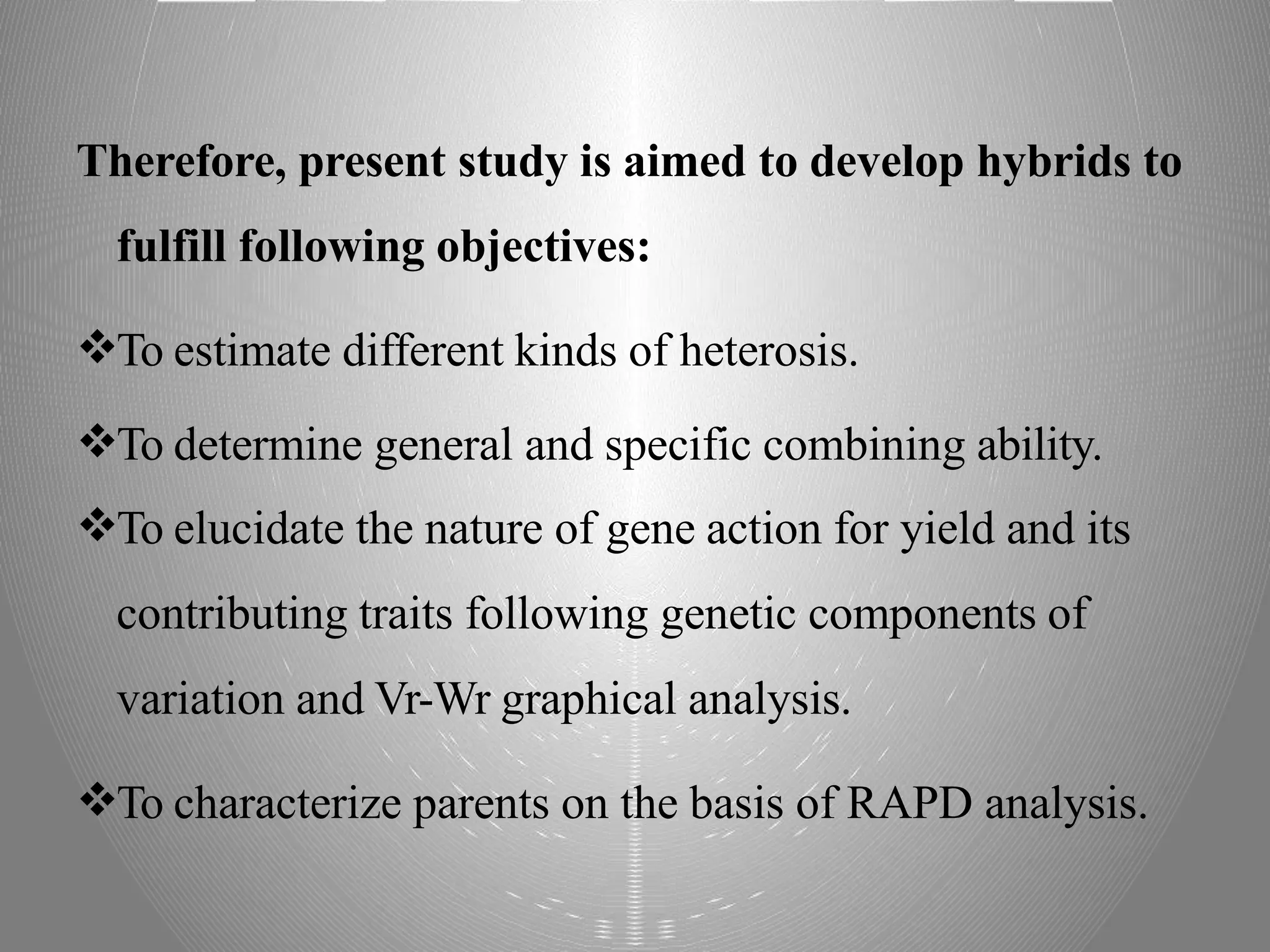 Therefore, present study is aimed to develop hybrids to fulfill following objectives:

❖To estimate different kinds of heterosis.

❖To determine general and specific combining ability.

❖To elucidate the nature of gene action for yield and its contributing traits following genetic components of variation and Vr-Wr graphical analysis.

❖To characterize parents on the basis of RAPD analysis.